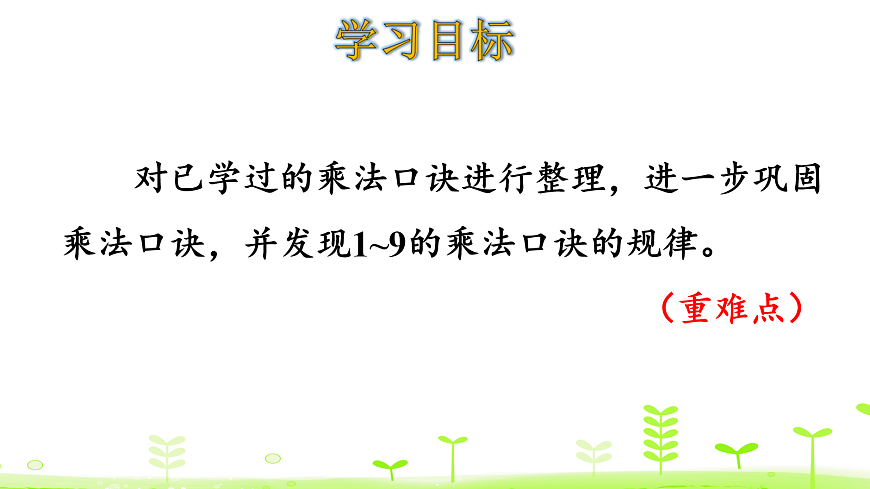 学习目标

对已学过的乘法口诀进行整理，进一步巩固乘法口诀，并发现1~9的乘法口诀的规律。

（重难点）